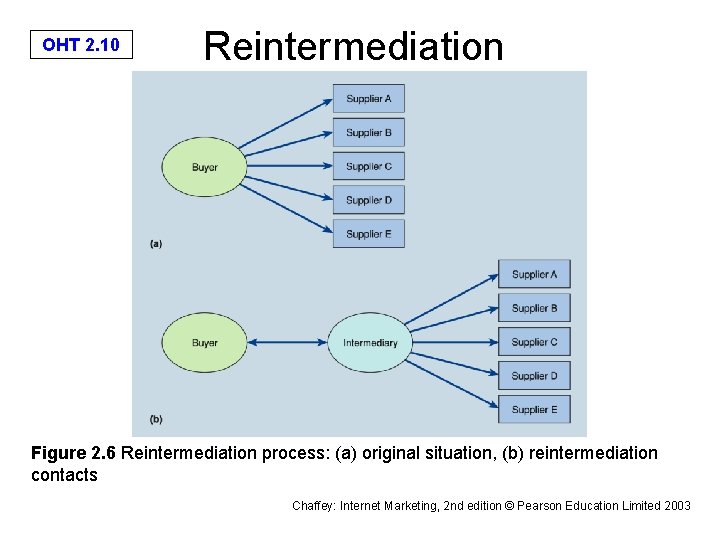 OHT 2.10

Reintermediation

Buyer

Supplier A
Supplier B
Supplier C
Supplier D
Supplier E

(a)

Buyer

Intermediary

Supplier A
Supplier B
Supplier C
Supplier D
Supplier E

(b)

Figure 2.6 Reintermediation process: (a) original situation, (b) reintermediation contacts

Chaffey: Internet Marketing, 2nd edition © Pearson Education Limited 2003